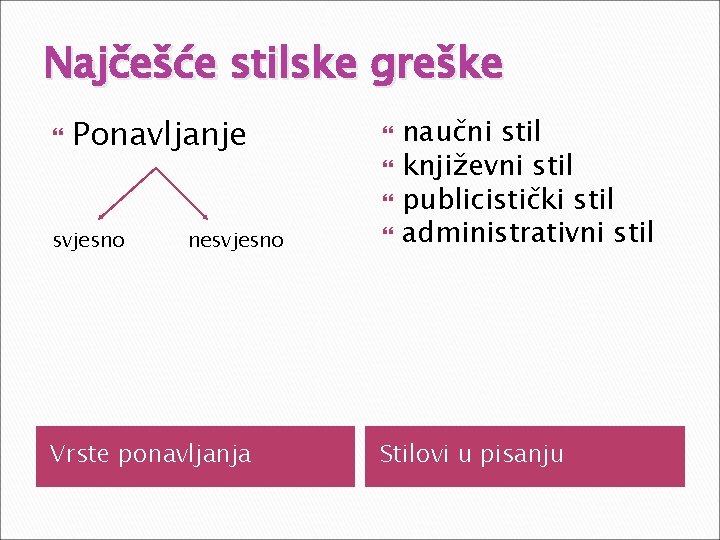 Najčešće stilske greške

Ponavljanje

svjesno nesvjesno

Vrste ponavljanja

naučni stil
književni stil
publicistički stil
administrativni stil

Stilovi u pisanju